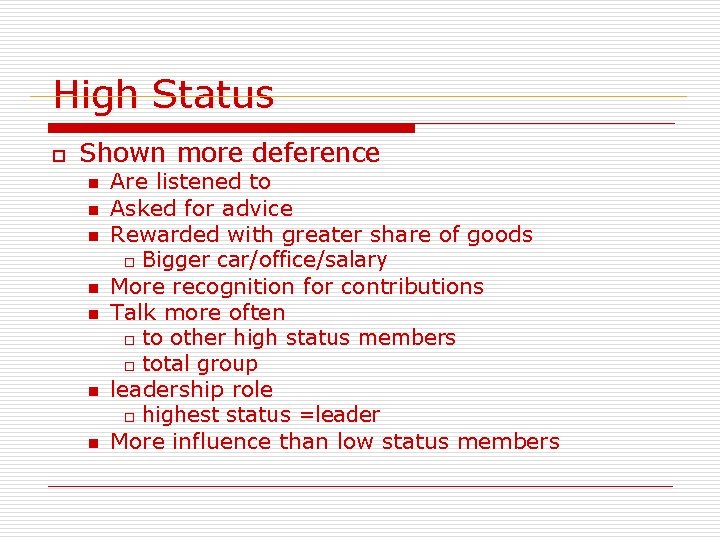 High Status

- Shown more deference
  - Are listened to
  - Asked for advice
  - Rewarded with greater share of goods
    - Bigger car/office/salary
  - More recognition for contributions
  - Talk more often
    - to other high status members
    - total group
  - leadership role
    - highest status =leader
  - More influence than low status members